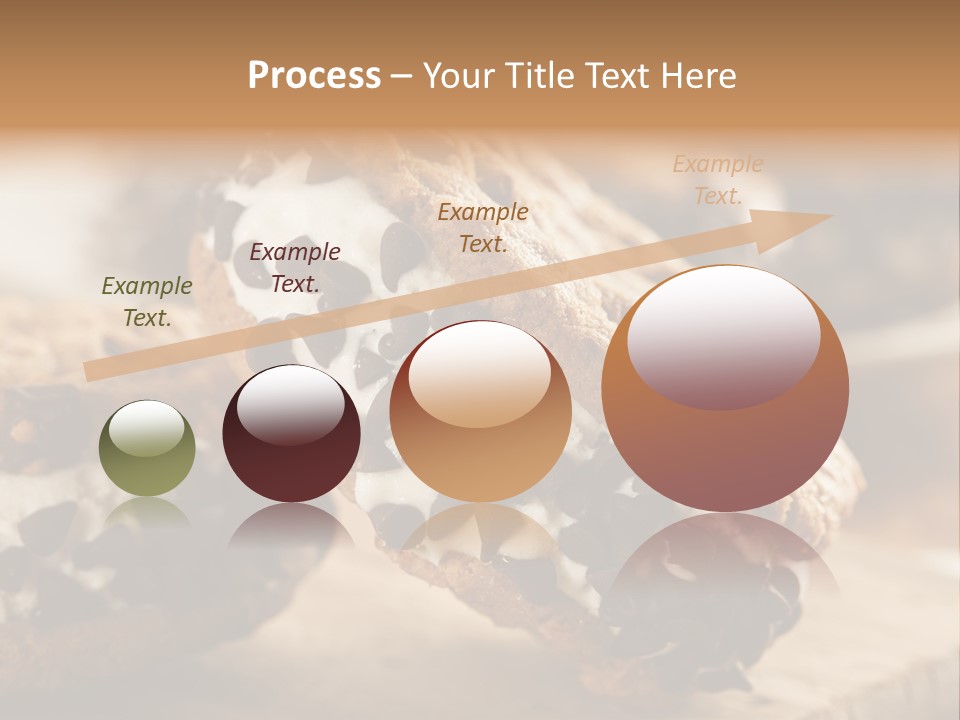 Process – Your Title Text Here

Example Text.

Example Text.

Example Text.

Example Text.